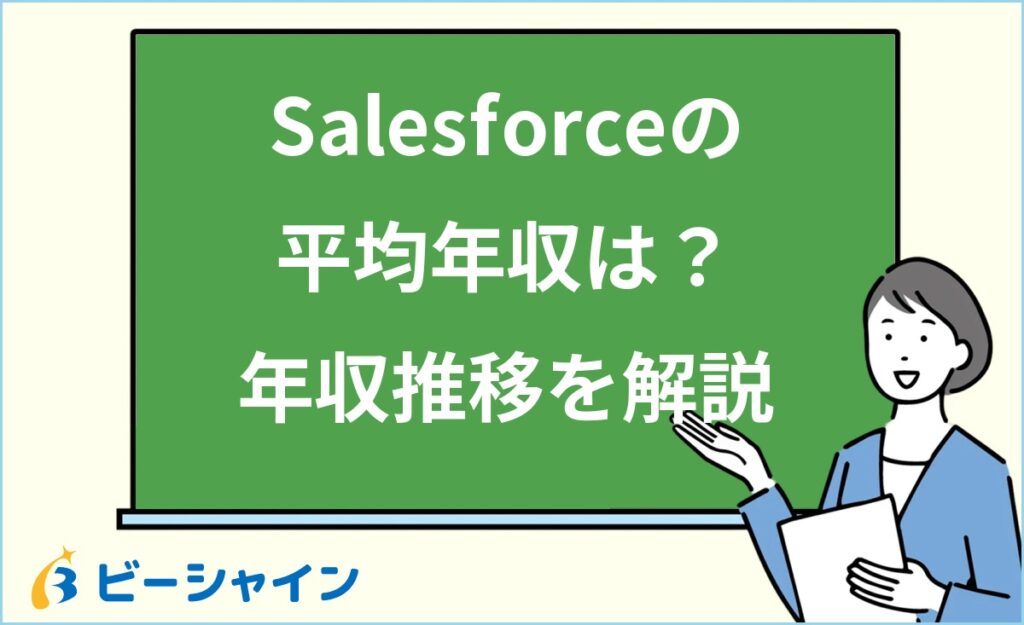 Salesforceの
平均年収は？
年収推移を解説

ビーシャイン